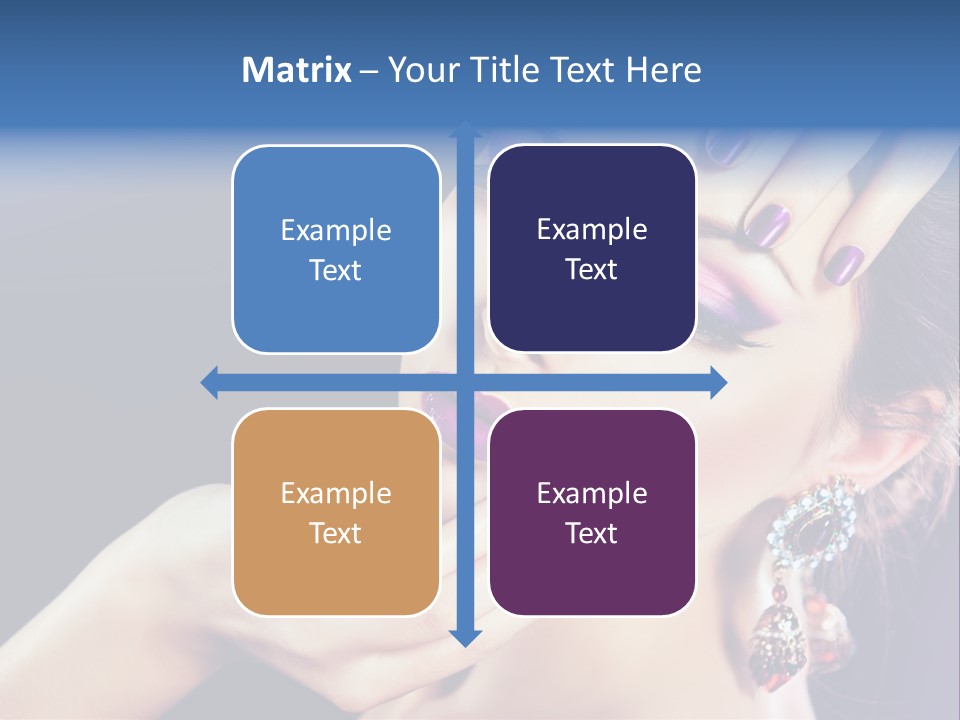 Matrix – Your Title Text Here

Example Text

Example Text

Example Text

Example Text